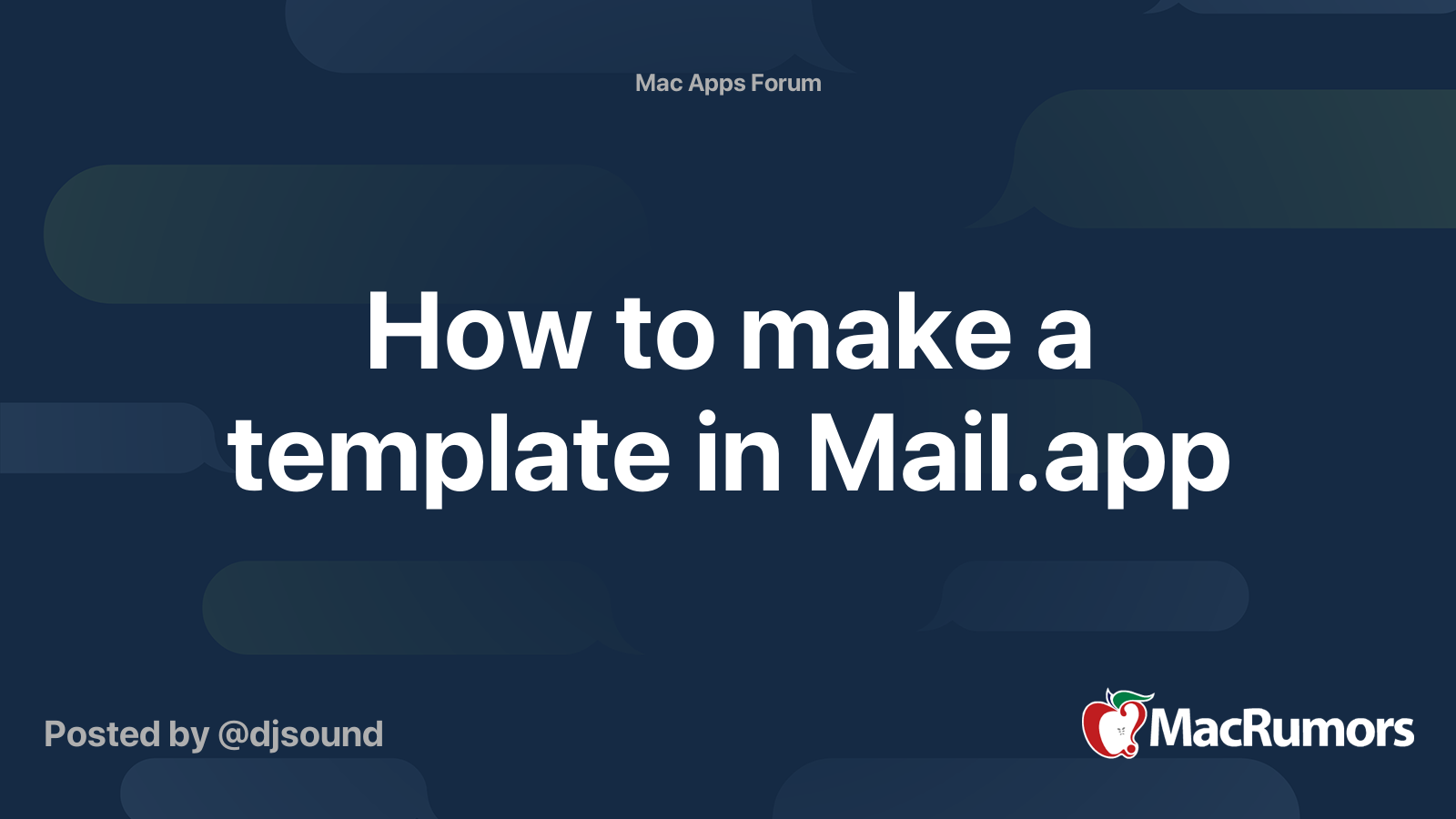 Mac Apps Forum

How to make a template in Mail.app

Posted by @djsound

MacRumors